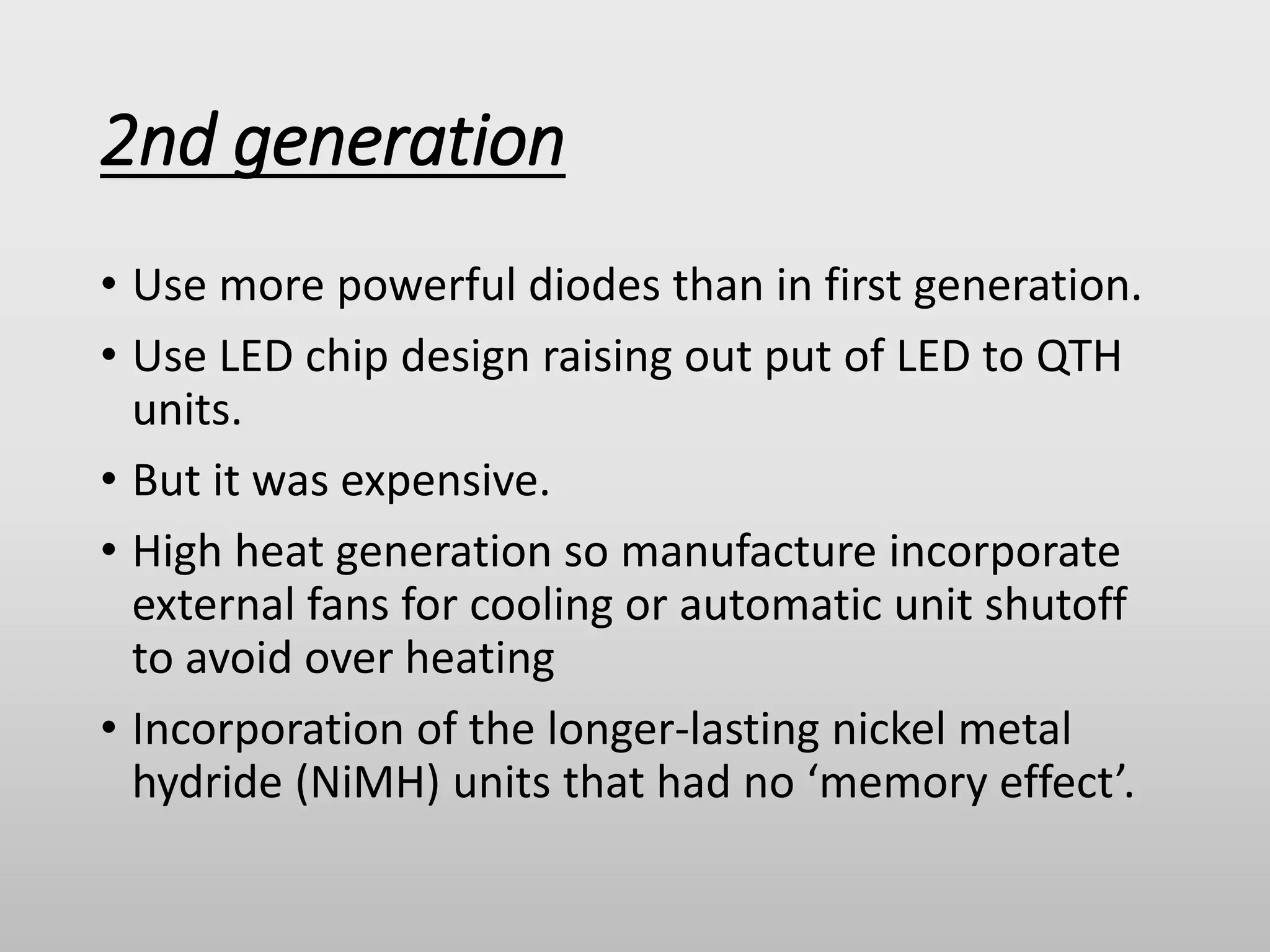 2nd generation

• Use more powerful diodes than in first generation.

• Use LED chip design raising out put of LED to QTH units.

• But it was expensive.

• High heat generation so manufacture incorporate external fans for cooling or automatic unit shutoff to avoid over heating

• Incorporation of the longer-lasting nickel metal hydride (NiMH) units that had no ‘memory effect’.